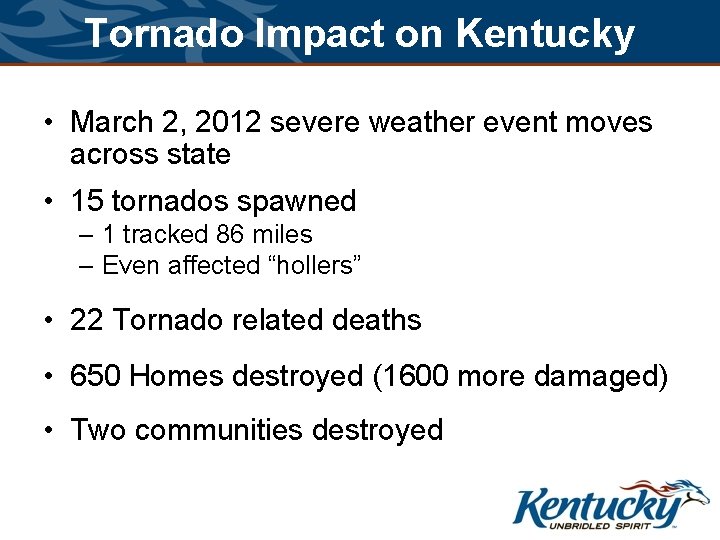 Tornado Impact on Kentucky

• March 2, 2012 severe weather event moves across state

• 15 tornados spawned
- 1 tracked 86 miles
- Even affected "hollers"

• 22 Tornado related deaths

• 650 Homes destroyed (1600 more damaged)

• Two communities destroyed

Kentucky
UNBRIDLED SPIRIT™